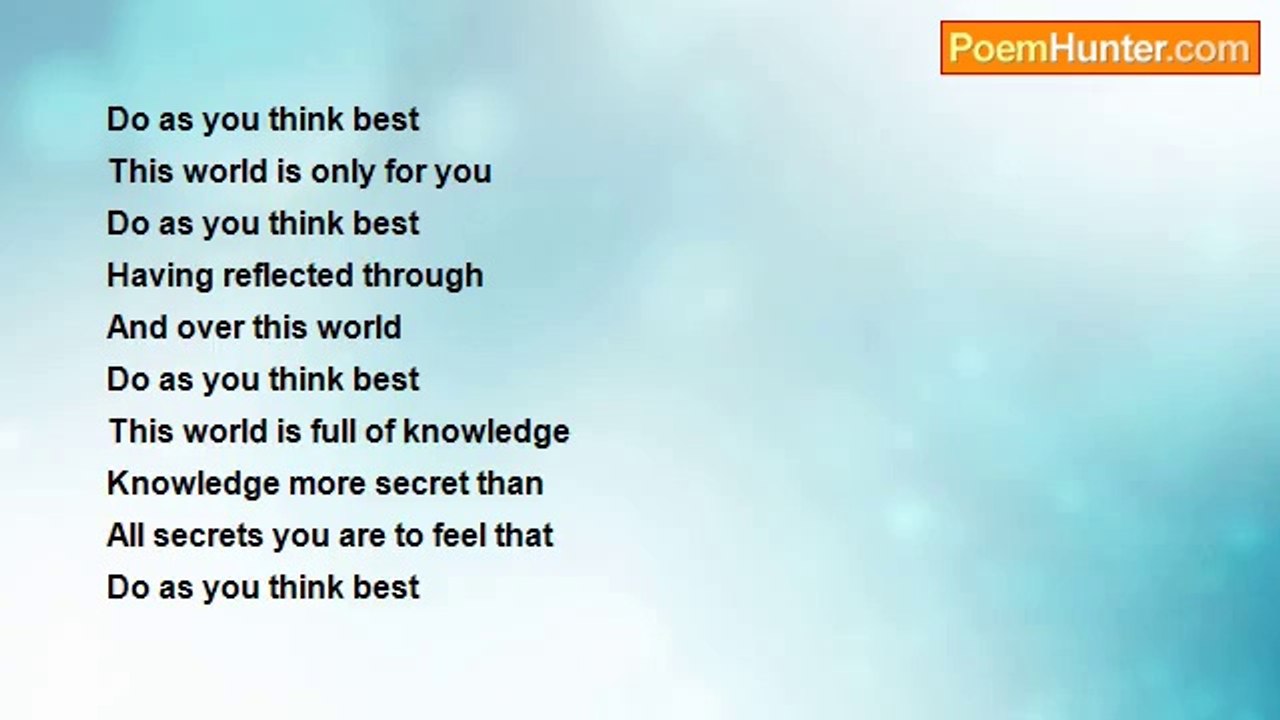 PoemHunter.com

Do as you think best
This world is only for you
Do as you think best
Having reflected through
And over this world
Do as you think best
This world is full of knowledge
Knowledge more secret than
All secrets you are to feel that
Do as you think best